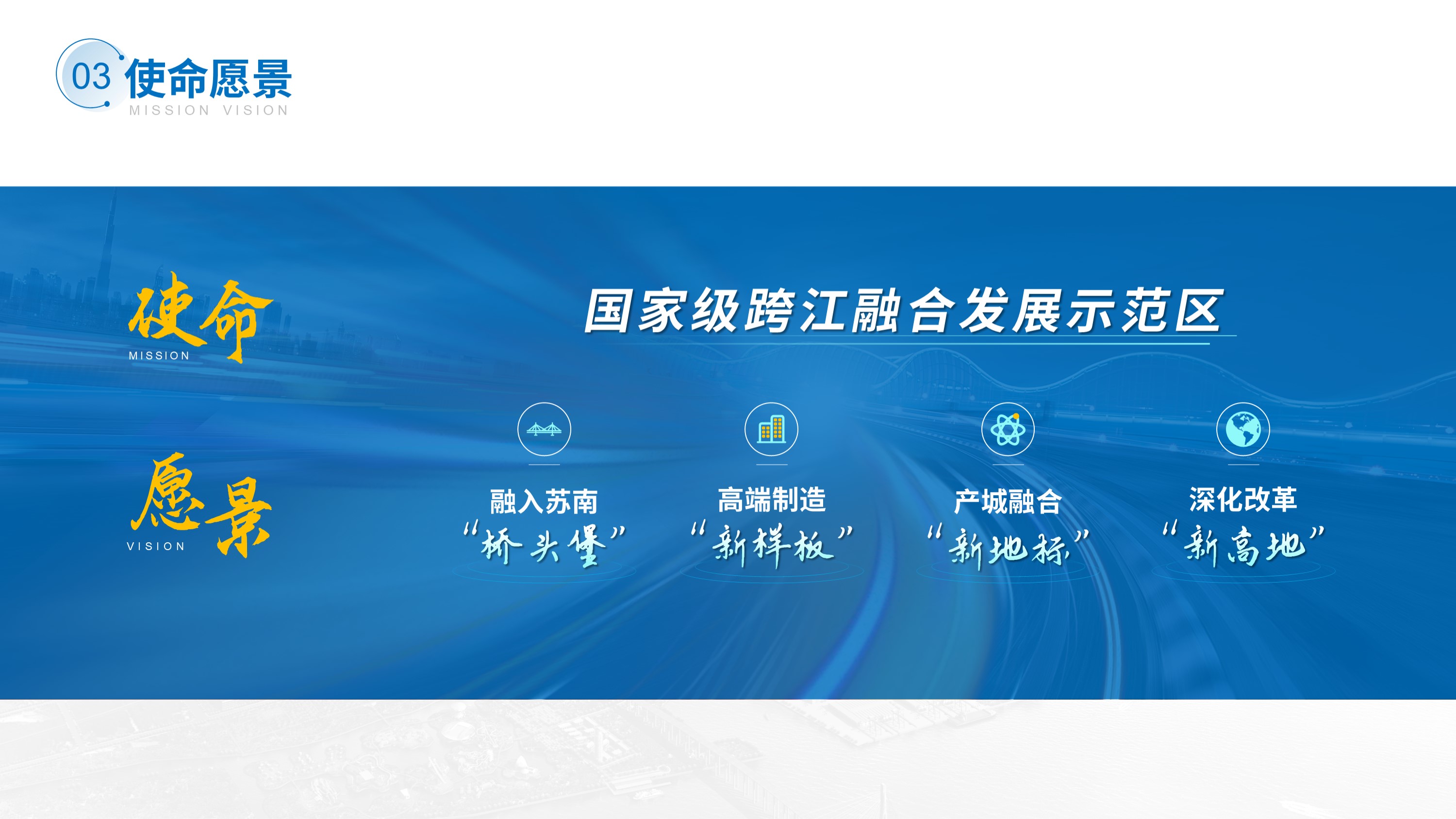 03 使命愿景
MISSION VISION

使命
MISSION

国家级跨江融合发展示范区

愿景
VISION

融入苏南
“桥头堡”

高端制造
“新样板”

产城融合
“新地标”

深化改革
“新高地”